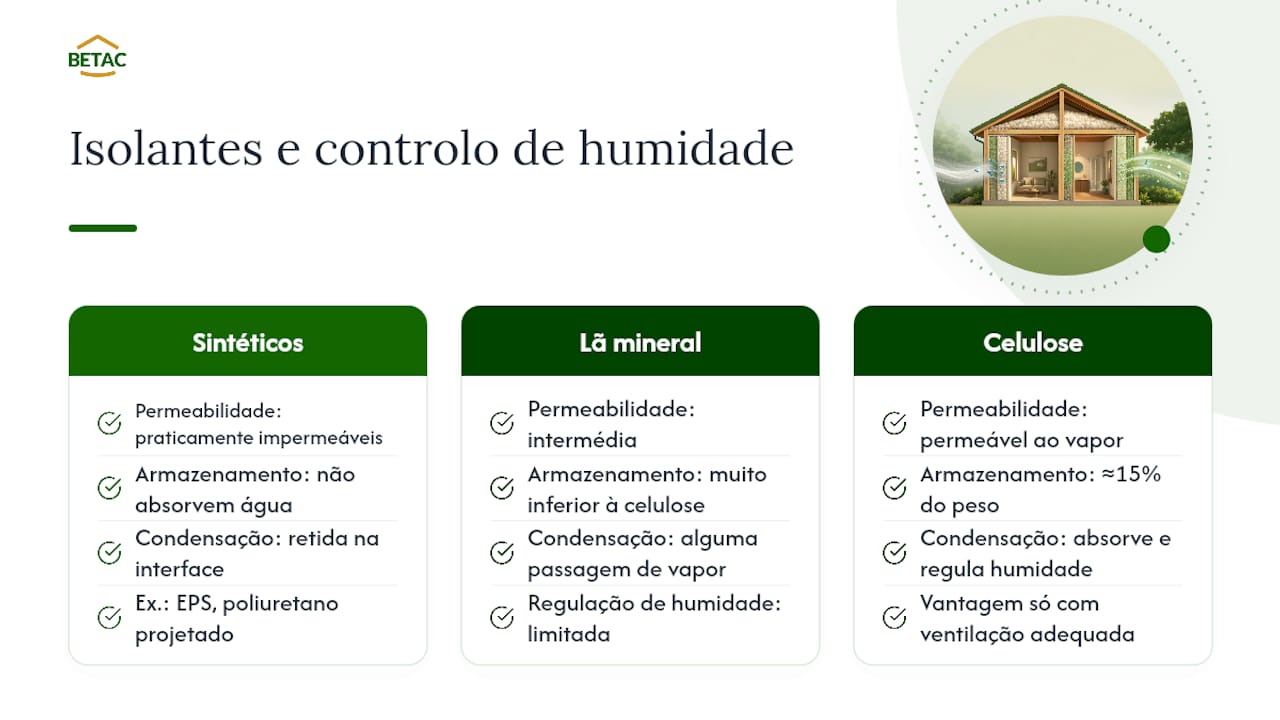 BETAC

Isolantes e controlo de humidade

Sintéticos

Permeabilidade: praticamente impermeáveis

Armazenamento: não absorvem água

Condensação: retida na interface

Ex.: EPS, poliuretano projetado

Lã mineral

Permeabilidade: intermédia

Armazenamento: muito inferior à celulose

Condensação: alguma passagem de vapor

Regulação de humidade: limitada

Celulose

Permeabilidade: permeável ao vapor

Armazenamento: ≈15% do peso

Condensação: absorve e regula humidade

Vantagem só com ventilação adequada